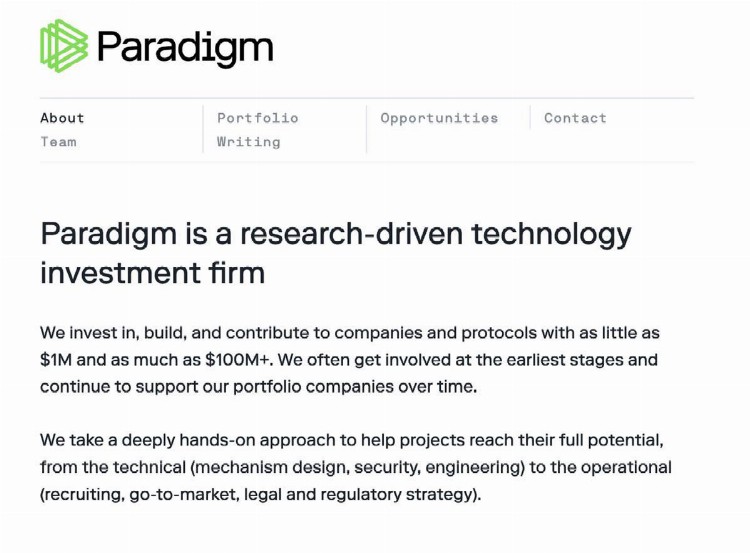 Paradigm

About
Team

Portfolio
Writing

Opportunities

Contact

Paradigm is a research-driven technology investment firm

We invest in, build, and contribute to companies and protocols with as little as \$1M and as much as \$100M+. We often get involved at the earliest stages and continue to support our portfolio companies over time.

We take a deeply hands-on approach to help projects reach their full potential, from the technical (mechanism design, security, engineering) to the operational (recruiting, go-to-market, legal and regulatory strategy).